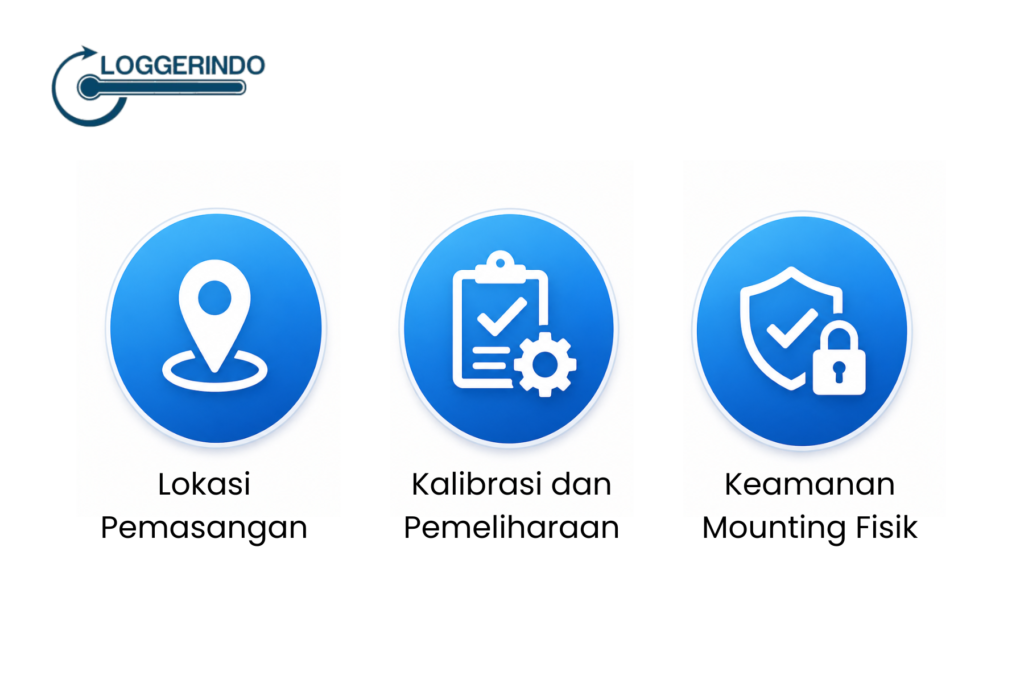 LOGGERINDO

Lokasi Pemasangan

Kalibrasi dan Pemeliharaan

Keamanan Mounting Fisik